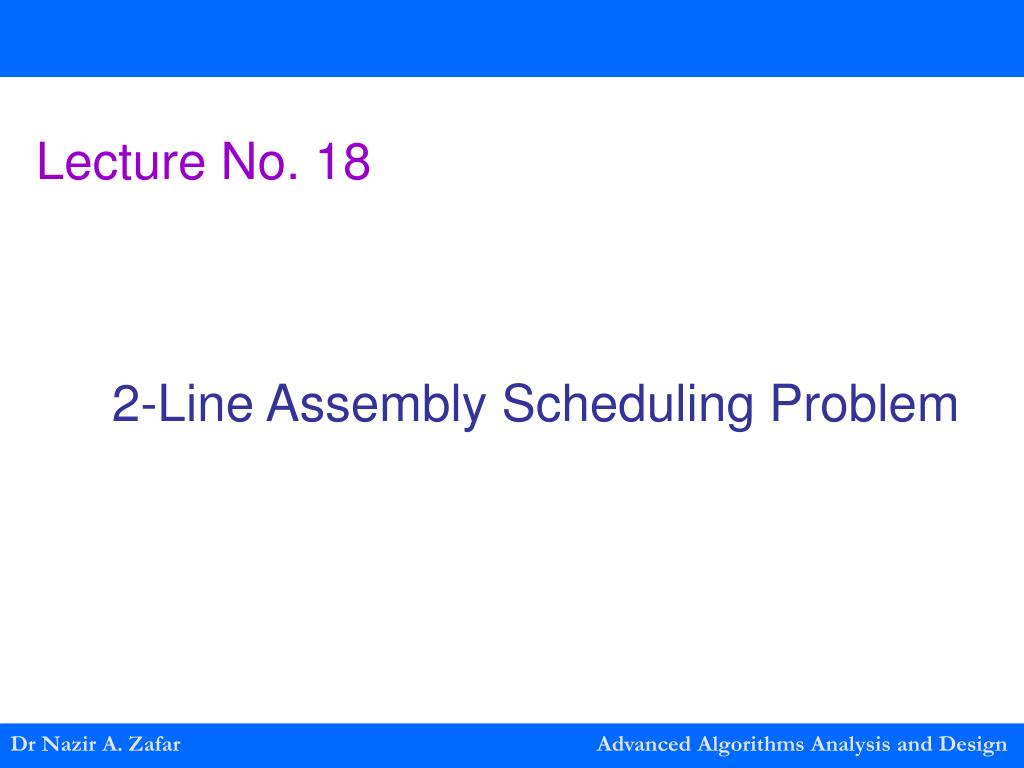 Lecture No. 18

2-Line Assembly Scheduling Problem

Dr Nazir A. Zafar

Advanced Algorithms Analysis and Design